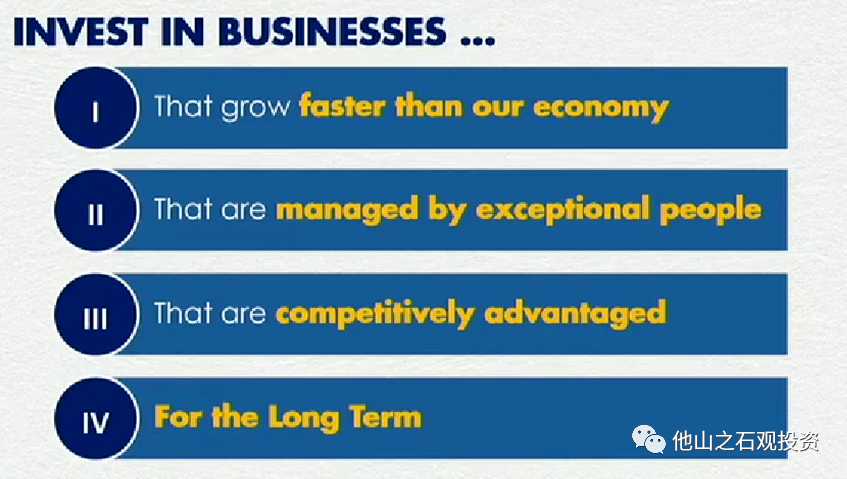 INVEST IN BUSINESSES ...

I That grow faster than our economy

II That are managed by exceptional people

III That are competitively advantaged

IV For the Long Term

他山之石观投资